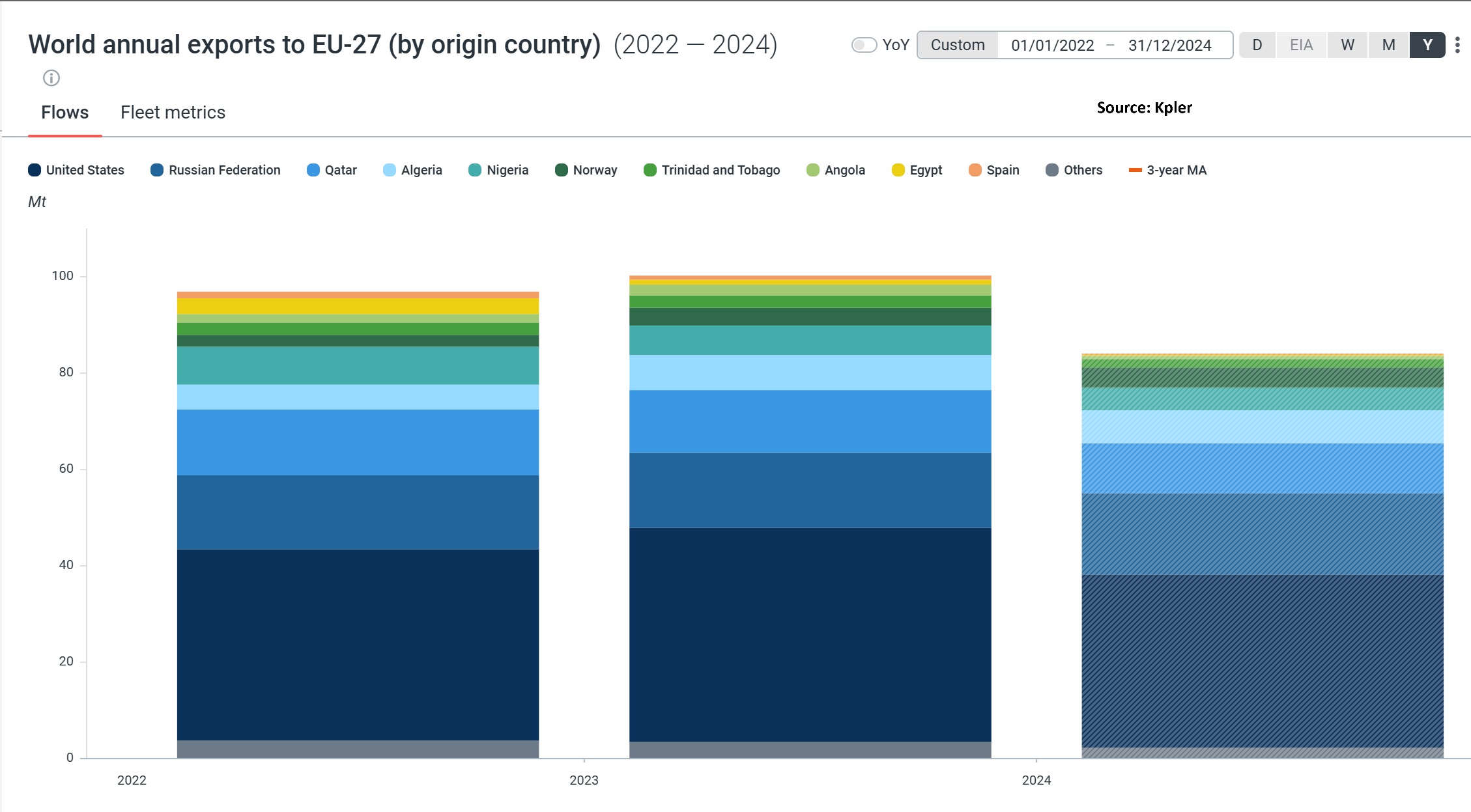 World annual exports to EU-27 (by origin country) (2022 — 2024)

YoY Custom 01/01/2022 – 31/12/2024 D EIA W M Y

Flows Fleet metrics

Source: Kpler

United States Russian Federation Qatar Algeria Nigeria Norway Trinidad and Tobago Angola Egypt Spain Others 3-year MA

Mt

100
80
60
40
20
0

2022
2023
2024